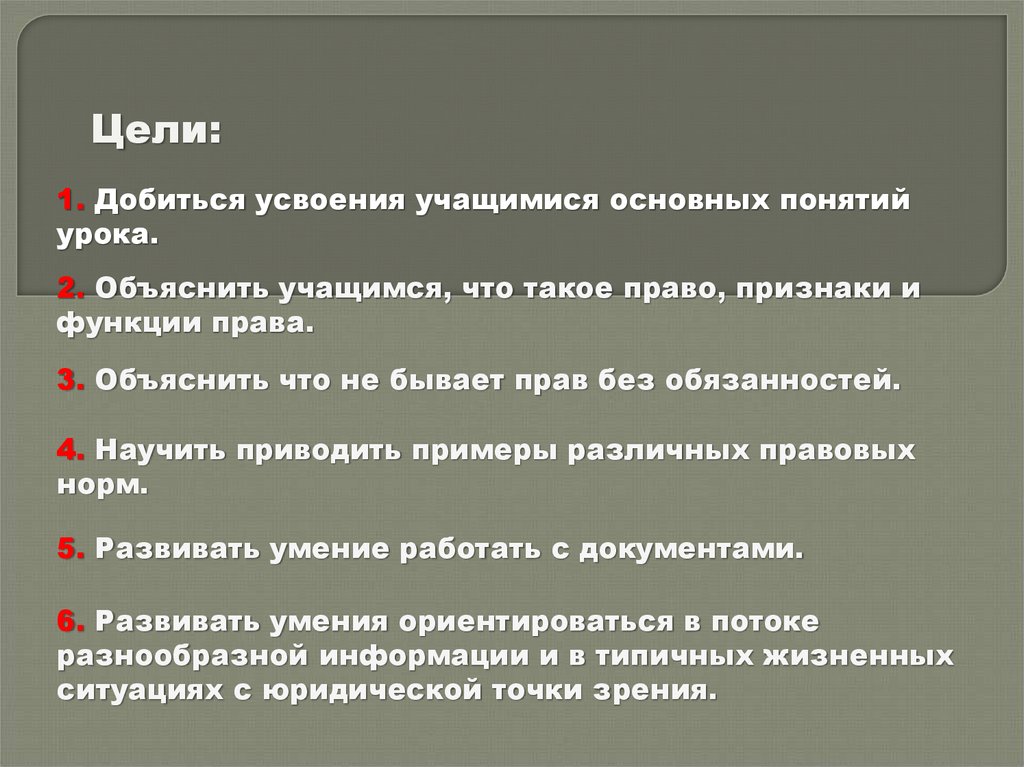 Цели:

1. Добиться усвоения учащимися основных понятий урока.

2. Объяснить учащимся, что такое право, признаки и функции права.

3. Объяснить что не бывает прав без обязанностей.

4. Научить приводить примеры различных правовых норм.

5. Развивать умение работать с документами.

6. Развивать умения ориентироваться в потоке разнообразной информации и в типичных жизненных ситуациях с юридической точки зрения.